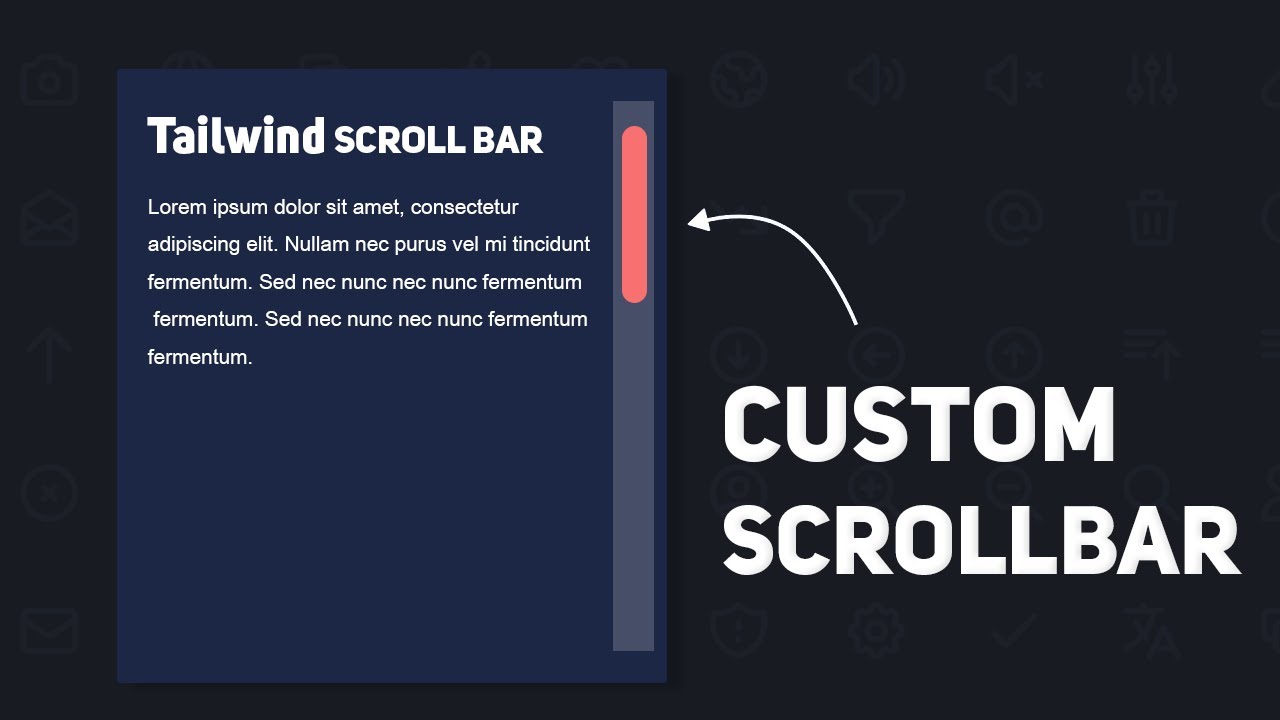 Tailwind SCROLL BAR

Lorem ipsum dolor sit amet, consectetur adipiscing elit. Nullam nec purus vel mi tincidunt fermentum. Sed nec nunc nec nunc fermentum fermentum. Sed nec nunc nec nunc fermentum fermentum.

CUSTOM SCROLLBAR